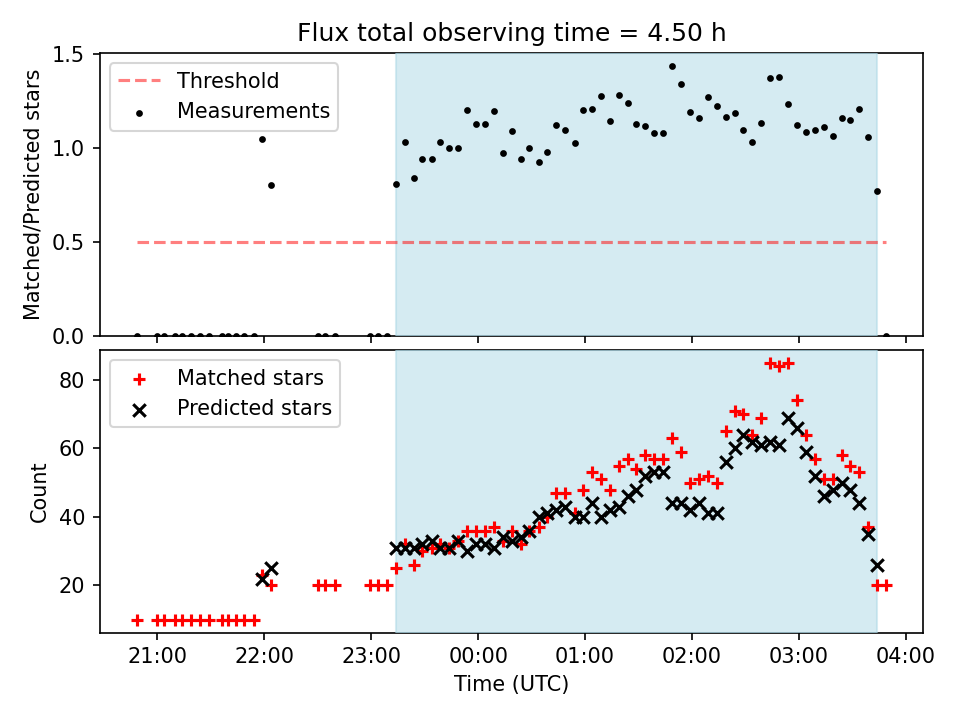 Flux total observing time = 4.50 h

Threshold
Measurements

Matched/Predicted stars

1.5
1.0
0.5
0.0

Matched stars
Predicted stars

Count

80
60
40
20

21:00
22:00
23:00
00:00
01:00
02:00
03:00
04:00

Time (UTC)